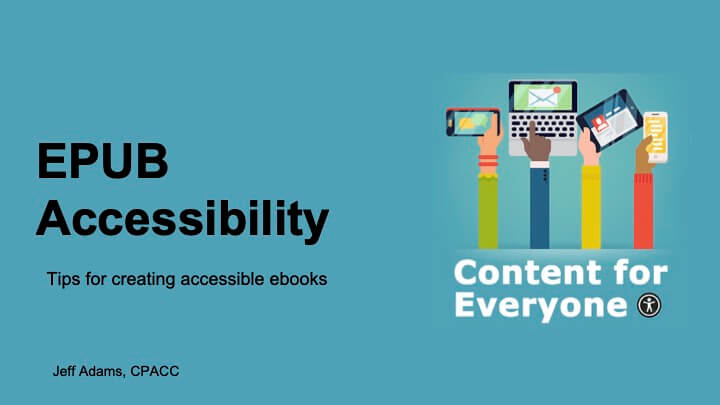 EPUB Accessibility

Tips for creating accessible ebooks

Jeff Adams, CPACC

Content for Everyone